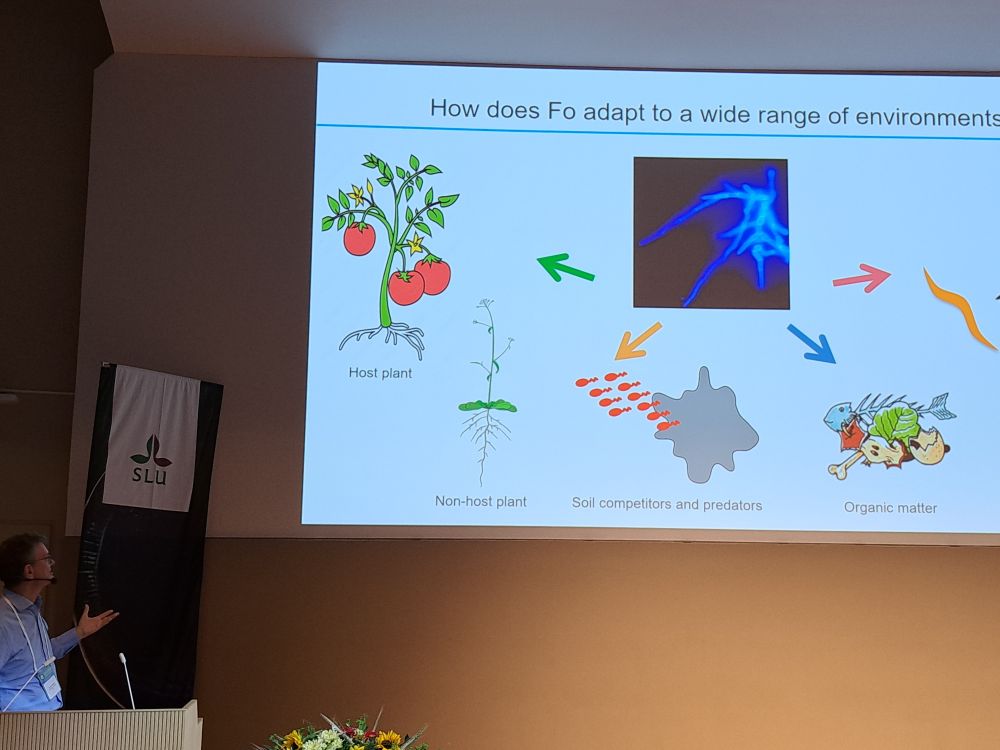 How does Fo adapt to a wide range of environments

Host plant

Non-host plant

Soil competitors and predators

Organic matter

SLU